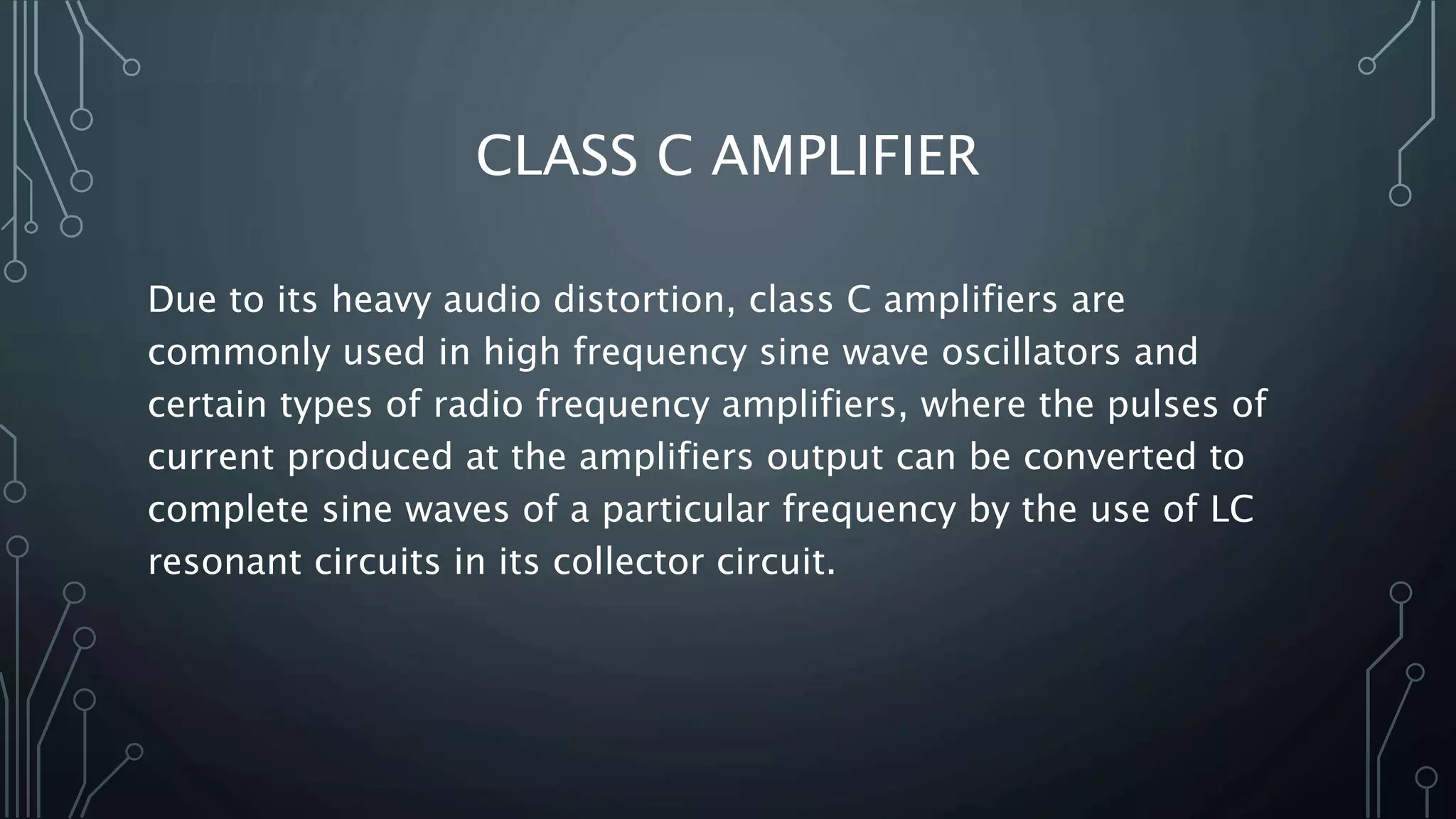 CLASS C AMPLIFIER

Due to its heavy audio distortion, class C amplifiers are commonly used in high frequency sine wave oscillators and certain types of radio frequency amplifiers, where the pulses of current produced at the amplifiers output can be converted to complete sine waves of a particular frequency by the use of LC resonant circuits in its collector circuit.